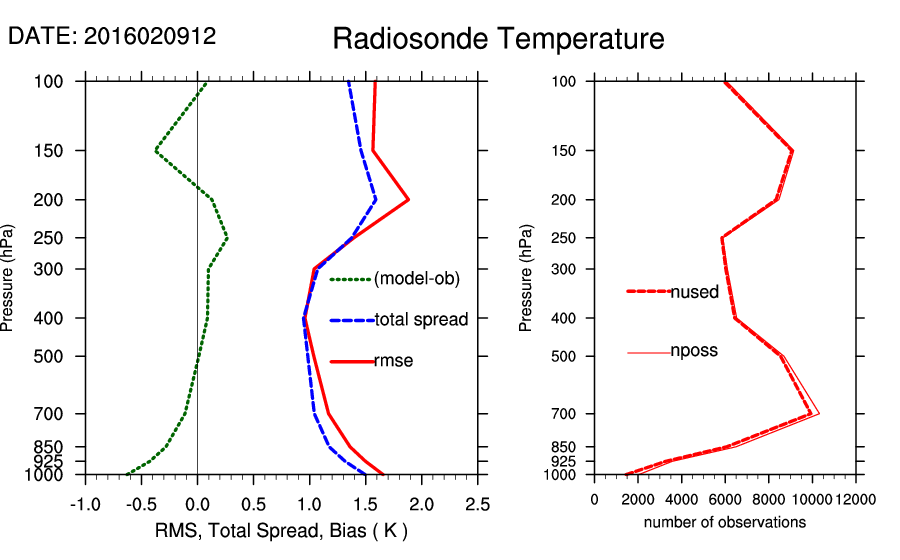 DATE: 2016020912

Radiosonde Temperature

Pressure (hPa)

100
150
200
250
300
400
500
700
850
925
1000

(model-ob)
total spread
rmse

-1.0 -0.5 0.0 0.5 1.0 1.5 2.0 2.5

RMS, Total Spread, Bias ( K )

Pressure (hPa)

100
150
200
250
300
400
500
700
850
925
1000

nused
nposs

0 2000 4000 6000 8000 10000 12000

number of observations